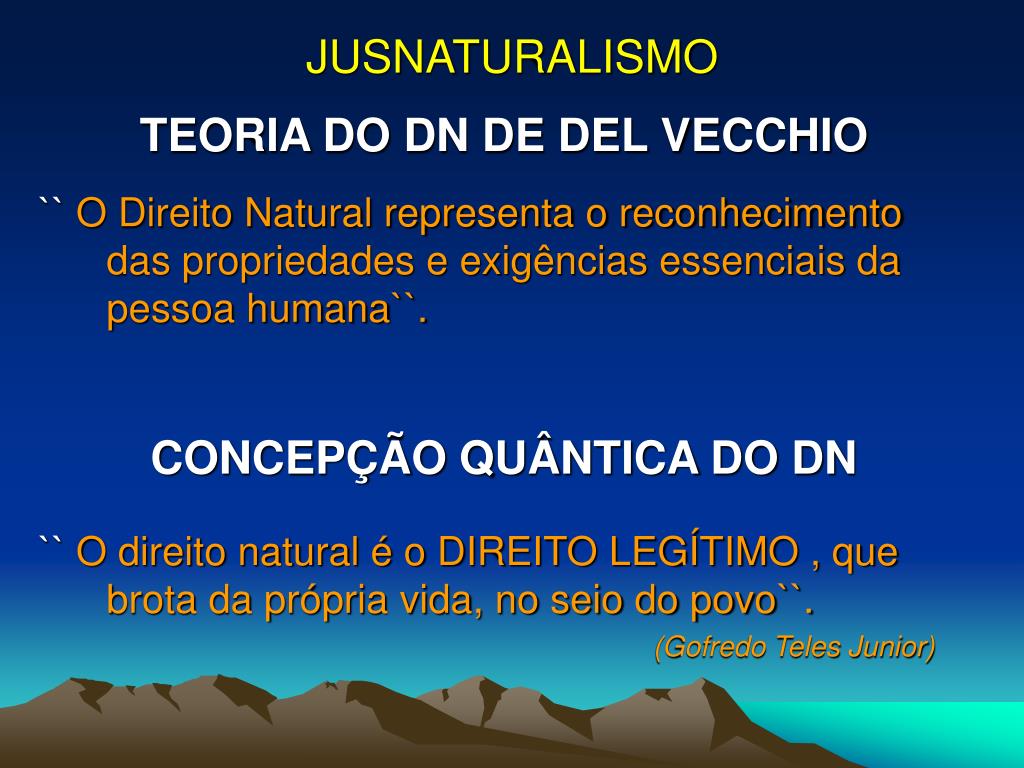 JUSNATURALISMO

TEORIA DO DN DE DEL VECCHIO

`` O Direito Natural representa o reconhecimento das propriedades e exigências essenciais da pessoa humana``.

CONCEPÇÃO QUÂNTICA DO DN

`` O direito natural é o DIREITO LEGÍTIMO , que brota da própria vida, no seio do povo``.

(Gofredo Teles Junior)